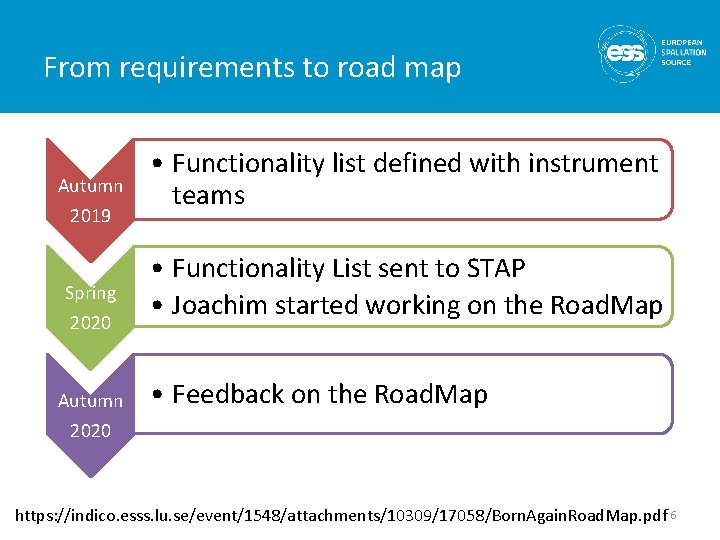 From requirements to road map

ess EUROPEAN SPALLATION SOURCE

Autumn 2019

• Functionality list defined with instrument teams

Spring 2020

• Functionality List sent to STAP
• Joachim started working on the RoadMap

Autumn 2020

• Feedback on the RoadMap

https://indico.esss.lu.se/event/1548/attachments/10309/17058/BornAgainRoadMap.pdf 6